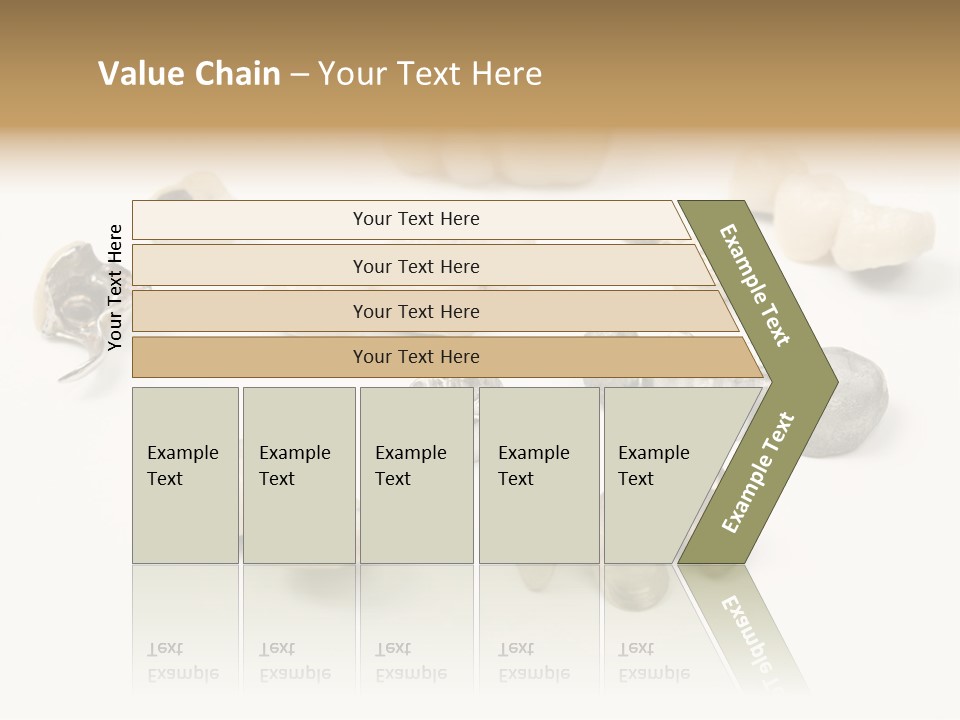 Value Chain – Your Text Here

Your Text Here

Your Text Here

Your Text Here

Your Text Here

Your Text Here

Example Text

Example Text

Example Text

Example Text

Example Text

Example Text

Example Text